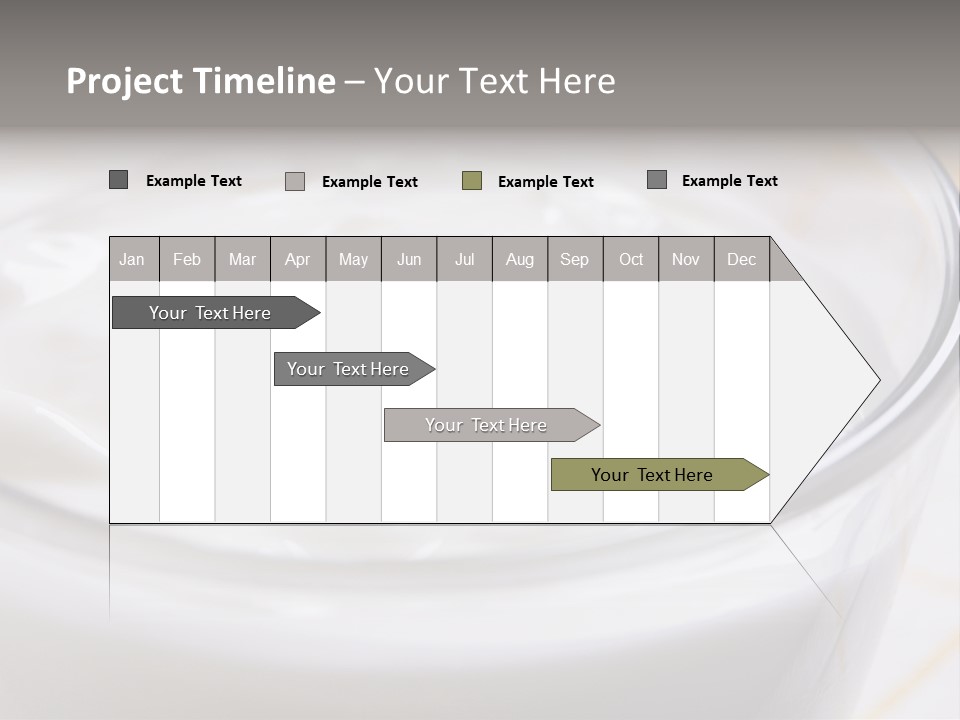 Project Timeline – Your Text Here

Example Text
Example Text
Example Text
Example Text

| Jan | Feb | Mar | Apr | May | Jun | Jul | Aug | Sep | Oct | Nov | Dec |
|---|---|---|---|---|---|---|---|---|---|---|---|

Your Text Here
Your Text Here
Your Text Here
Your Text Here